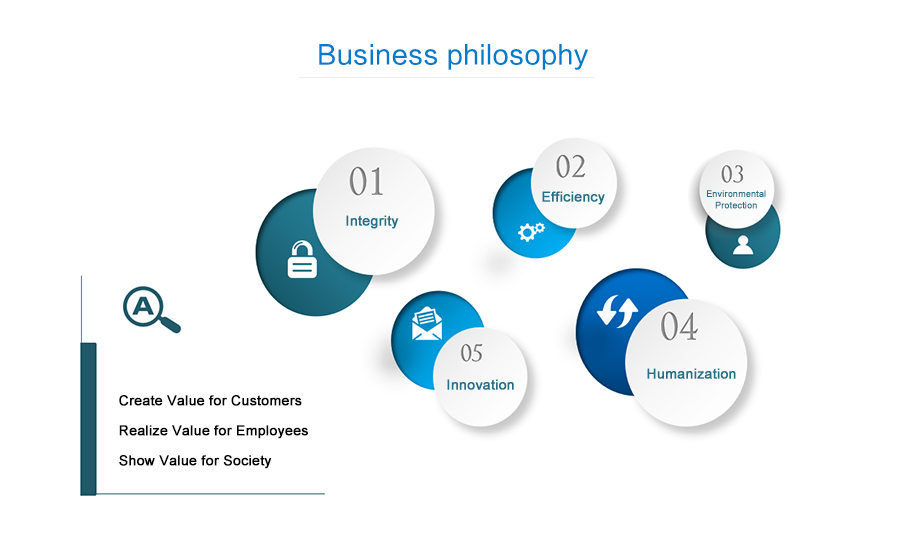 Business philosophy

01
Integrity

02
Efficiency

03
Environmental Protection

04
Humanization

05
Innovation

A

Create Value for Customers

Realize Value for Employees

Show Value for Society